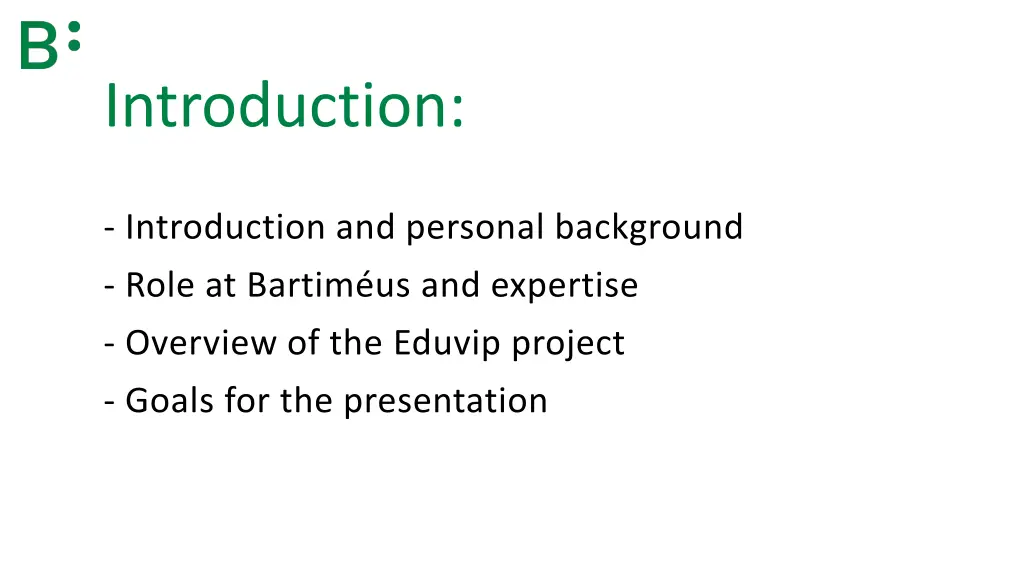 B:

Introduction:

- Introduction and personal background
- Role at Bartiméus and expertise
- Overview of the Eduvip project
- Goals for the presentation